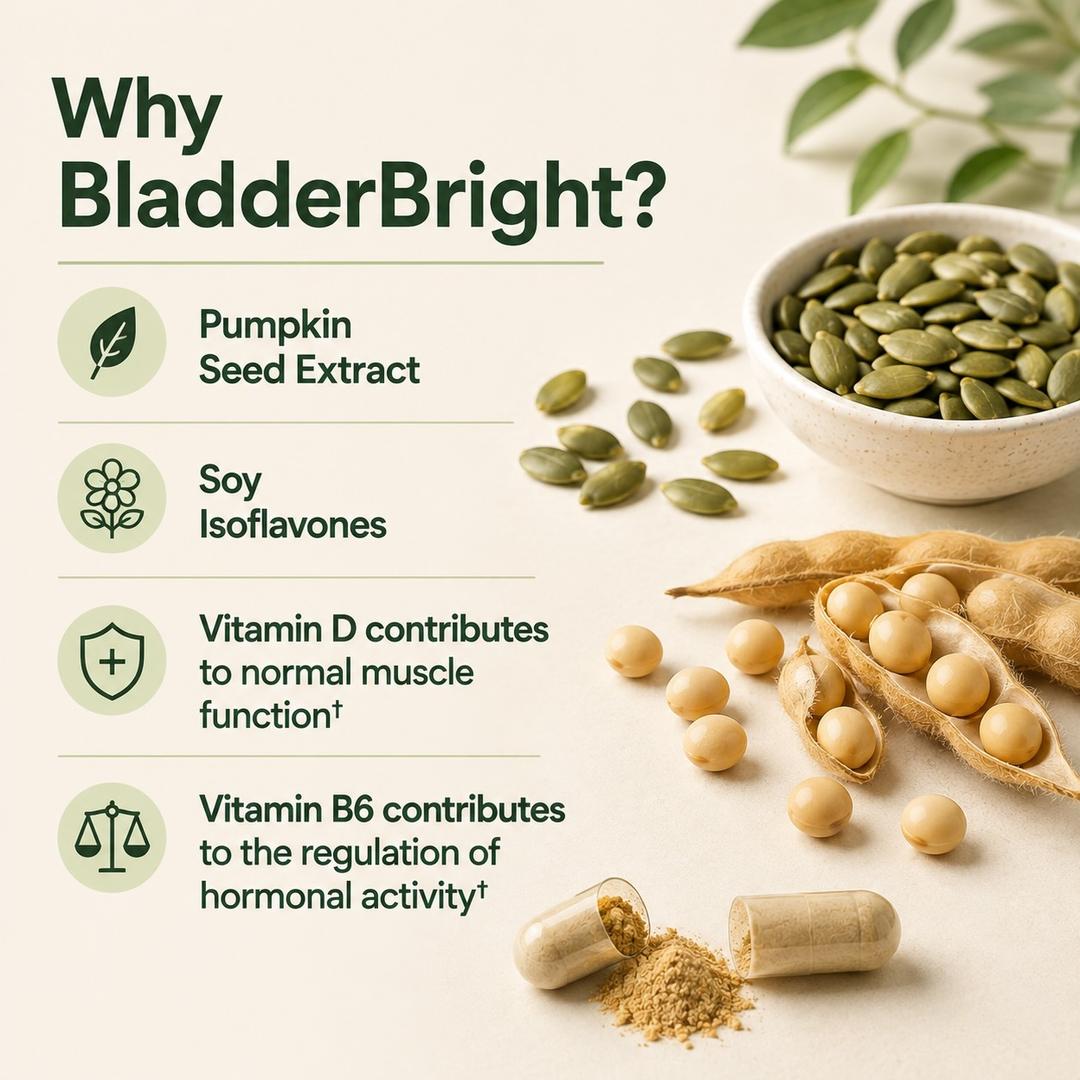 Why BladderBright?

Pumpkin Seed Extract

Soy Isoflavones

Vitamin D contributes to normal muscle function†

Vitamin B6 contributes to the regulation of hormonal activity†